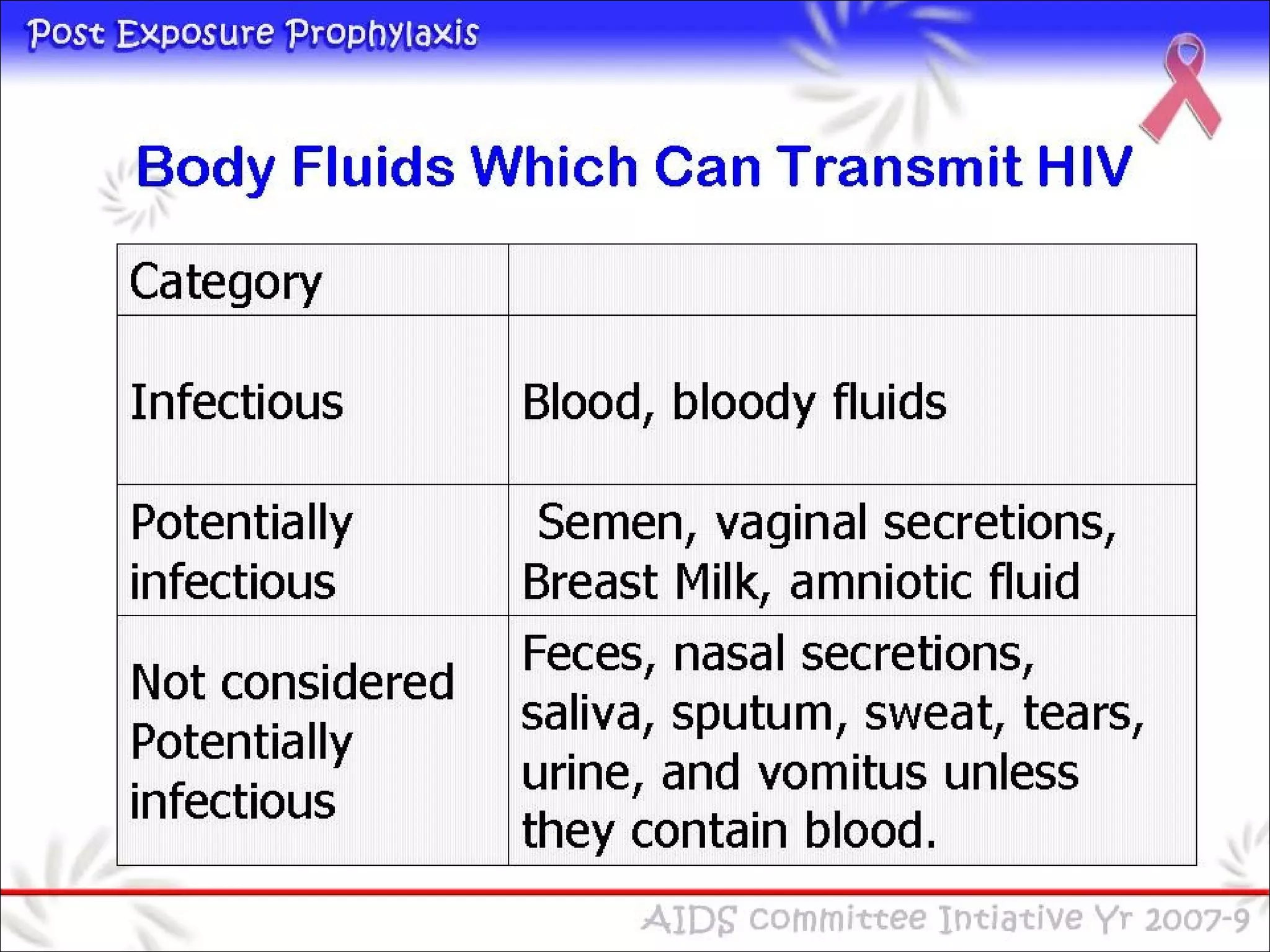 Post Exposure Prophylaxis

Body Fluids Which Can Transmit HIV

| Category | |
|---|---|
| Infectious | Blood, bloody fluids |
| Potentially infectious | Semen, vaginal secretions, Breast Milk, amniotic fluid |
| Not considered Potentially infectious | Feces, nasal secretions, saliva, sputum, sweat, tears, urine, and vomitus unless they contain blood. |

AIDS Committee Intiative Yr 2007-9